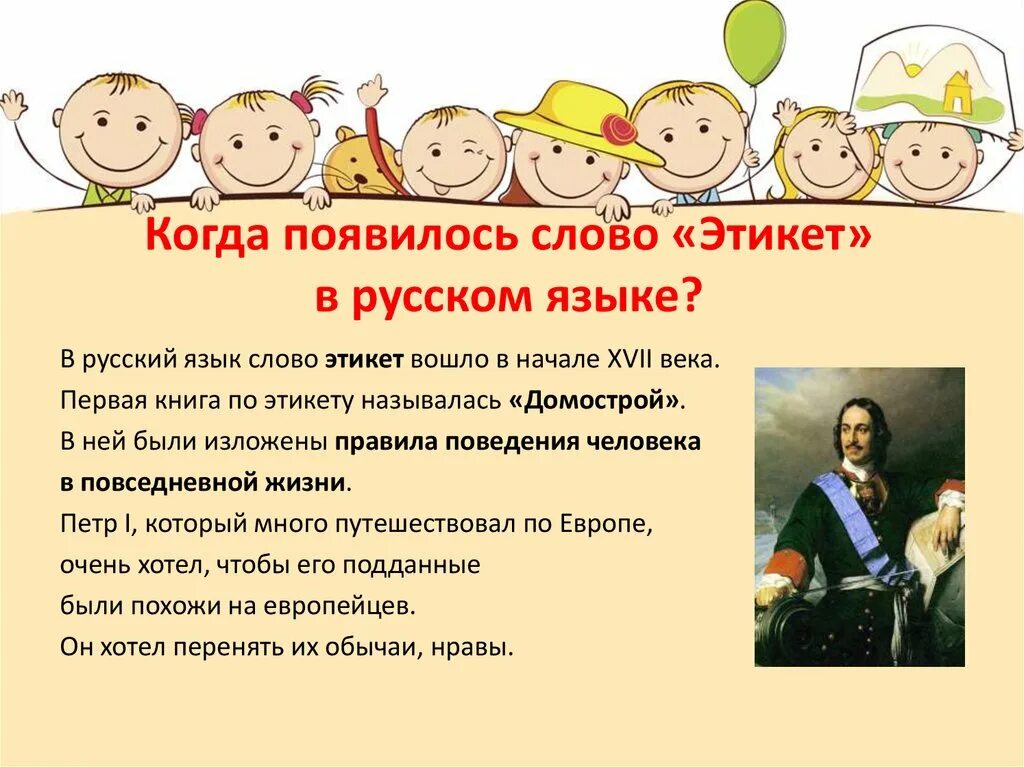 Когда появилось слово «Этикет» в русском языке?

В русский язык слово этикет вошло в начале XVII века.
Первая книга по этикету называлась «Домострой».
В ней были изложены правила поведения человека в повседневной жизни.
Петр I, который много путешествовал по Европе, очень хотел, чтобы его подданные были похожи на европейцев.
Он хотел перенять их обычаи, нравы.